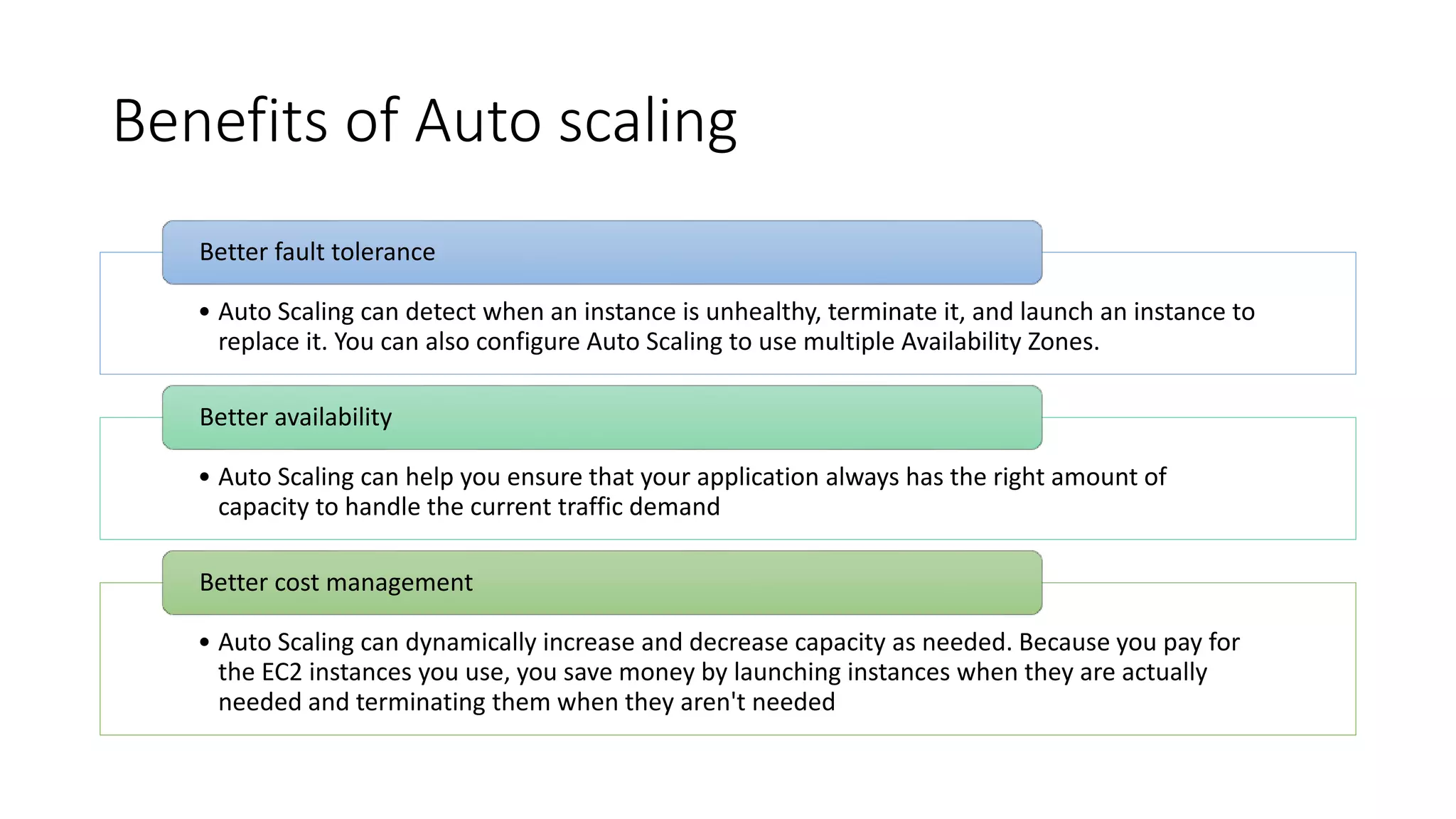 Benefits of Auto scaling

Better fault tolerance

• Auto Scaling can detect when an instance is unhealthy, terminate it, and launch an instance to replace it. You can also configure Auto Scaling to use multiple Availability Zones.

Better availability

• Auto Scaling can help you ensure that your application always has the right amount of capacity to handle the current traffic demand

Better cost management

• Auto Scaling can dynamically increase and decrease capacity as needed. Because you pay for the EC2 instances you use, you save money by launching instances when they are actually needed and terminating them when they aren't needed